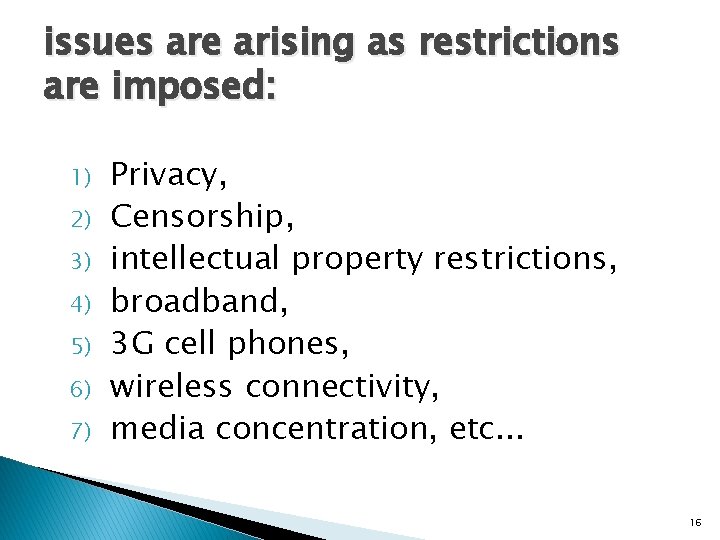 issues are arising as restrictions are imposed:

1) Privacy,
2) Censorship,
3) intellectual property restrictions,
4) broadband,
5) 3G cell phones,
6) wireless connectivity,
7) media concentration, etc...

16